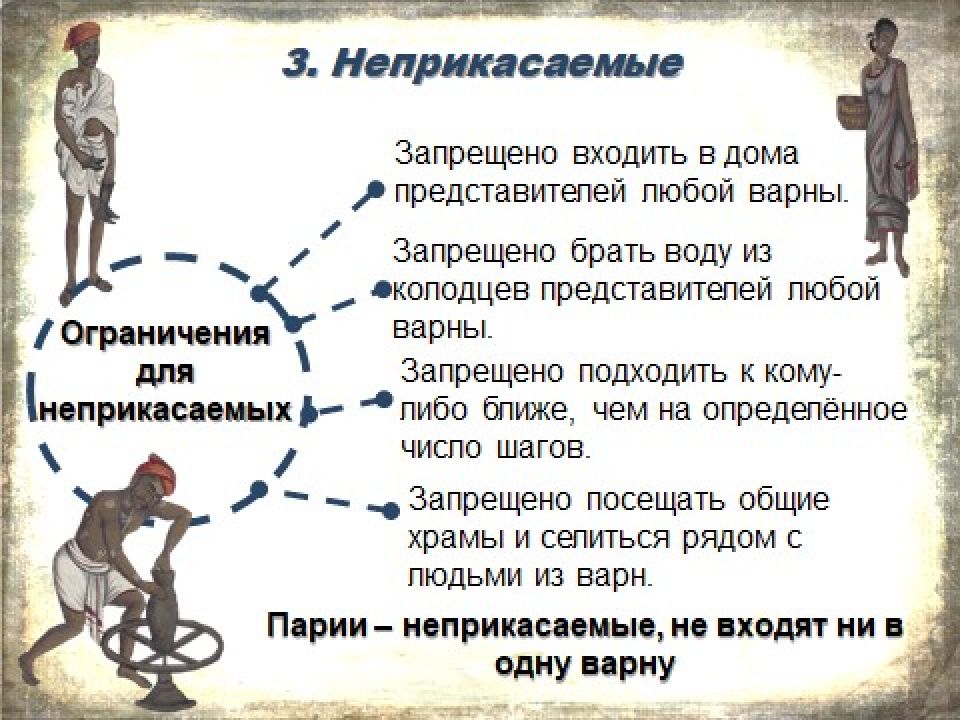 3. Неприкасаемые

Ограничения для неприкасаемых

Запрещено входить в дома представителей любой варны.

Запрещено брать воду из колодцев представителей любой варны.

Запрещено подходить к кому-либо ближе, чем на определённое число шагов.

Запрещено посещать общие храмы и селиться рядом с людьми из варн.

Парии – неприкасаемые, не входят ни в одну варну